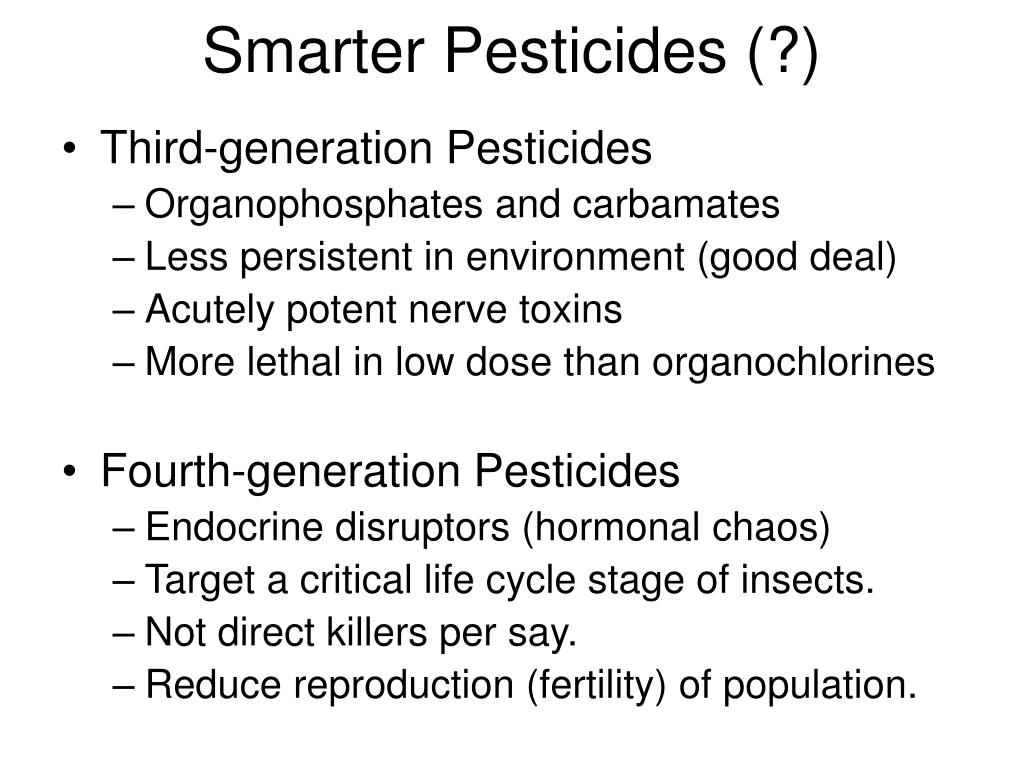 Smarter Pesticides (?)

• Third-generation Pesticides
– Organophosphates and carbamates
– Less persistent in environment (good deal)
– Acutely potent nerve toxins
– More lethal in low dose than organochlorines

• Fourth-generation Pesticides
– Endocrine disruptors (hormonal chaos)
– Target a critical life cycle stage of insects.
– Not direct killers per say.
– Reduce reproduction (fertility) of population.